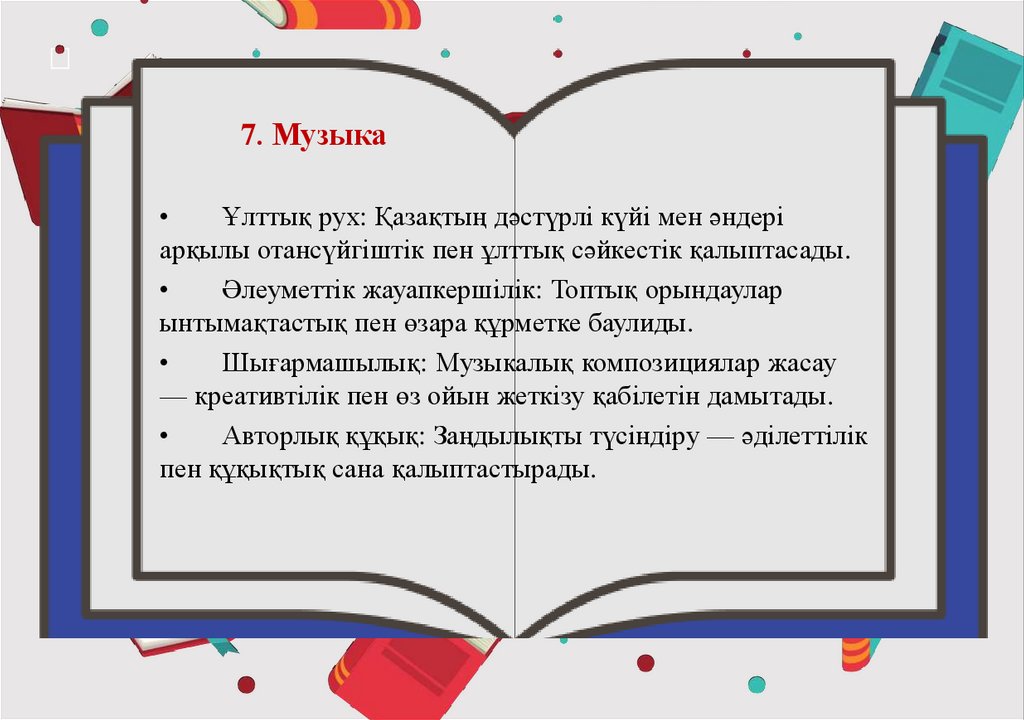 7. Музыка

• Ұлттық рух: Қазақтың дәстүрлі күйі мен әндері арқылы отансүйгіштік пен ұлттық сәйкестік қалыптасады.

• Әлеуметтік жауапкершілік: Топтық орындаулар ынтымақтастық пен өзара құрметке баулиды.

• Шығармашылық: Музыкалық композициялар жасау — креативтілік пен өз ойын жеткізу қабілетін дамытады.

• Авторлық құқық: Заңдылықты түсіндіру — әділеттілік пен құқықтық сана қалыптастырады.